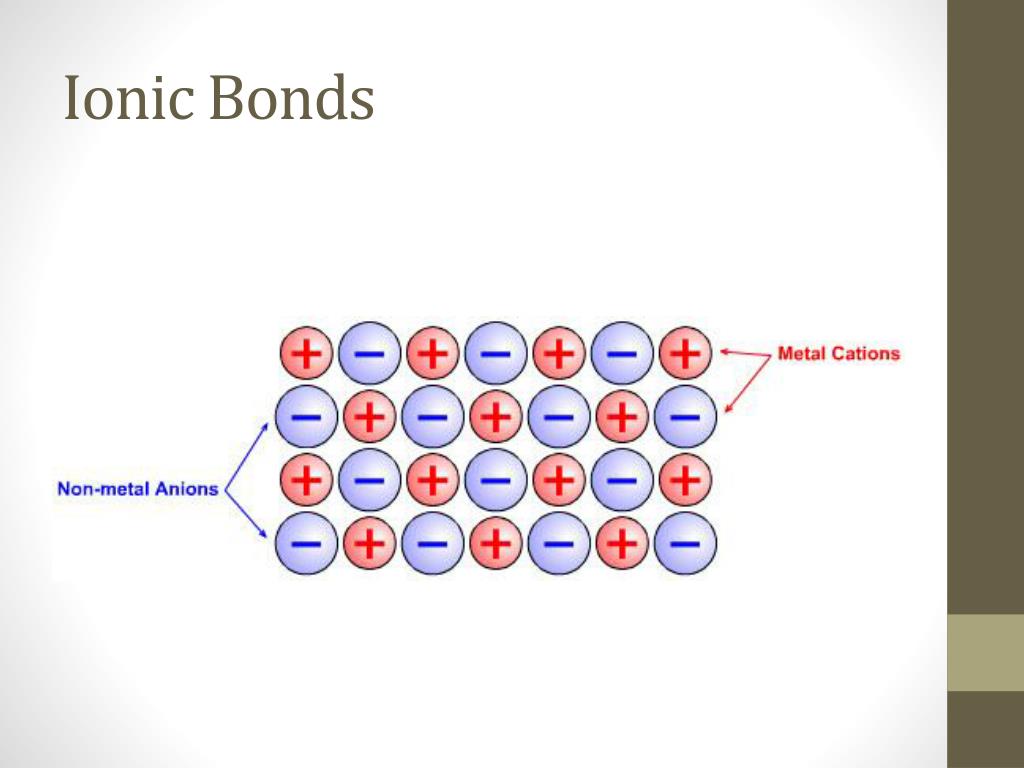 Ionic Bonds

+ − + − + − +
− + − + − + −
+ − + − + − +
− + − + − + −

Metal Cations

Non-metal Anions